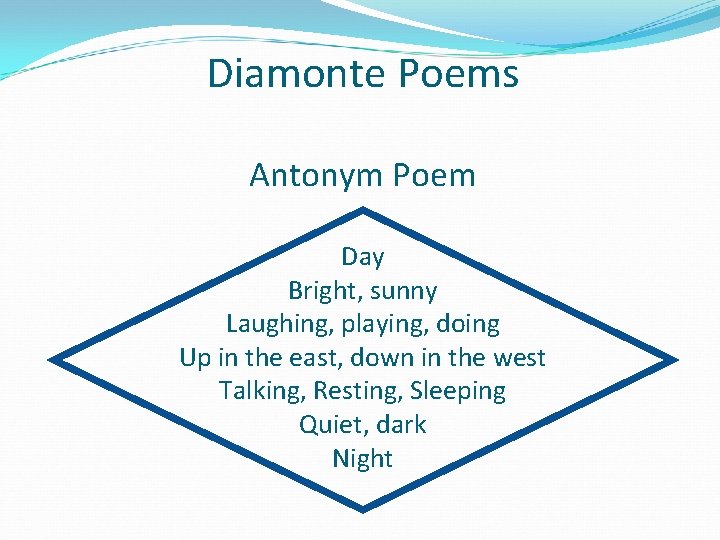 Diamonte Poems

Antonym Poem

Day
Bright, sunny
Laughing, playing, doing
Up in the east, down in the west
Talking, Resting, Sleeping
Quiet, dark
Night